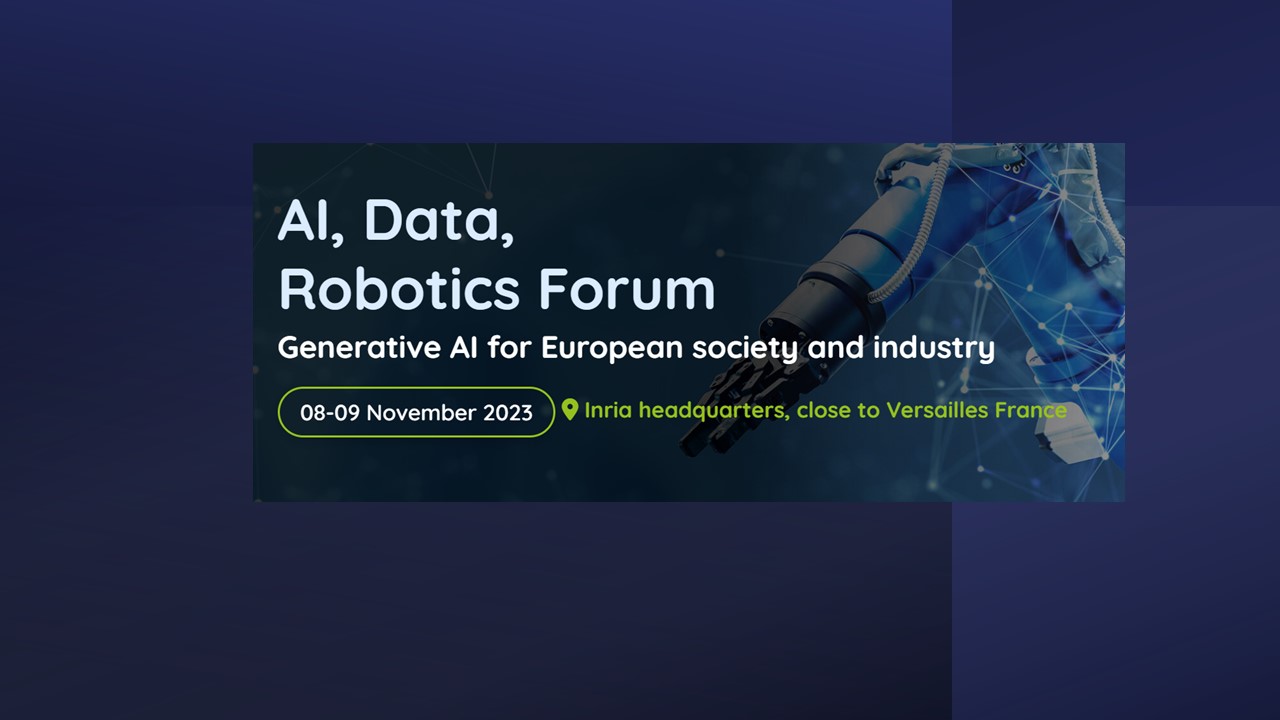 AI, Data, Robotics Forum

Generative AI for European society and industry

08-09 November 2023

Inria headquarters, close to Versailles France